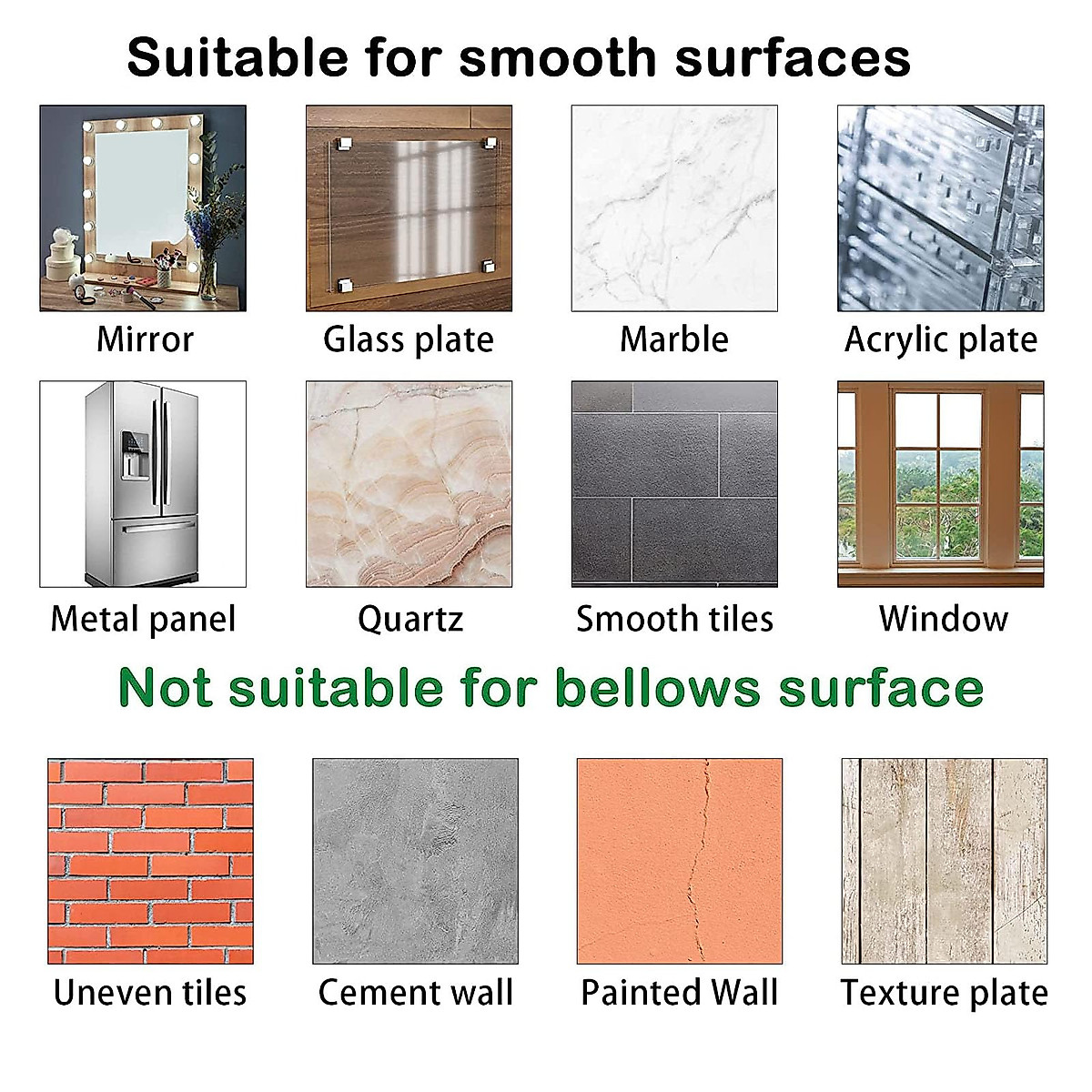 Suitable for smooth surfaces

Mirror

Glass plate

Marble

Acrylic plate

Metal panel

Quartz

Smooth tiles

Window

Not suitable for bellows surface

Uneven tiles

Cement wall

Painted Wall

Texture plate